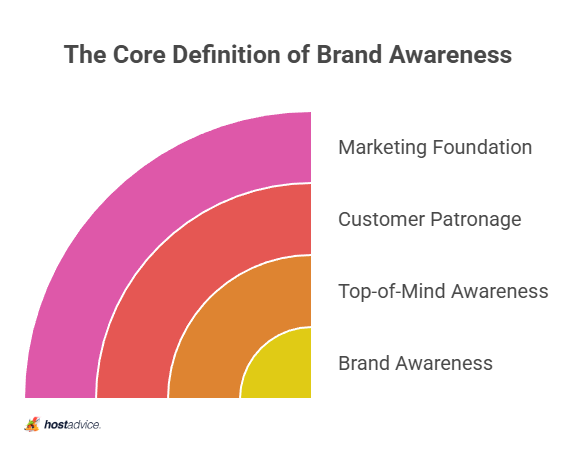 The Core Definition of Brand Awareness

Marketing Foundation

Customer Patronage

Top-of-Mind Awareness

Brand Awareness

hostadvice.